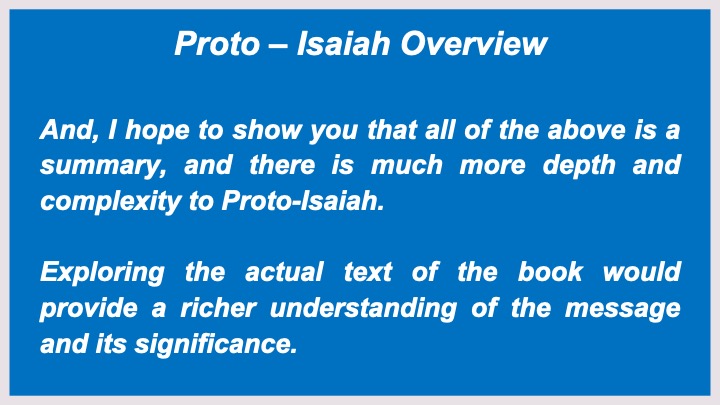 Proto – Isaiah Overview

And, I hope to show you that all of the above is a summary, and there is much more depth and complexity to Proto-Isaiah.

Exploring the actual text of the book would provide a richer understanding of the message and its significance.